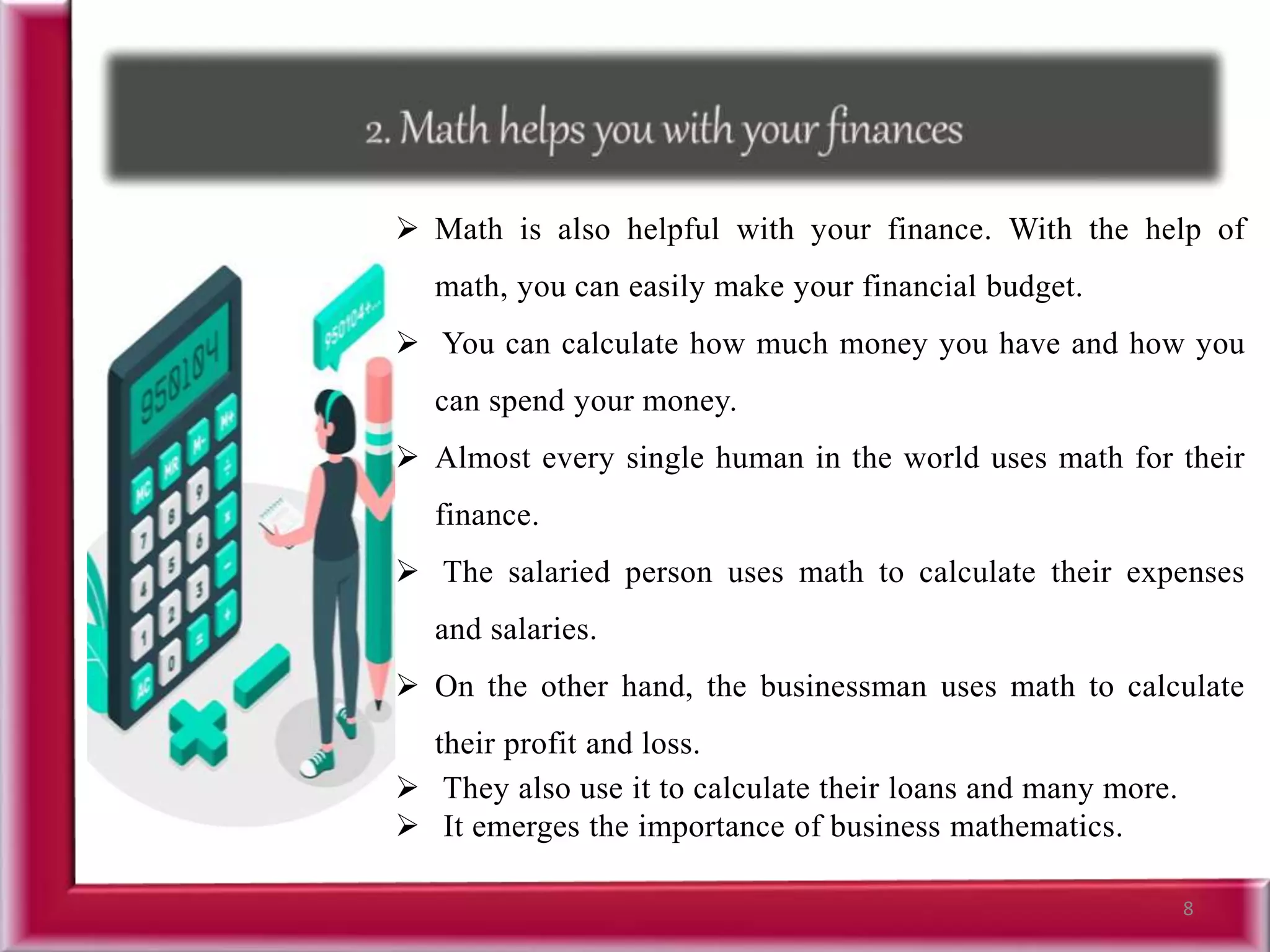 2. Math helps you with your finances

950104

950104+...

MC MR M- M+
7 8 9 ÷
4 5 6 ×
1 2 3 -
AC 0 = +

➢ Math is also helpful with your finance. With the help of math, you can easily make your financial budget.

➢ You can calculate how much money you have and how you can spend your money.

➢ Almost every single human in the world uses math for their finance.

➢ The salaried person uses math to calculate their expenses and salaries.

➢ On the other hand, the businessman uses math to calculate their profit and loss.

➢ They also use it to calculate their loans and many more.

➢ It emerges the importance of business mathematics.

8